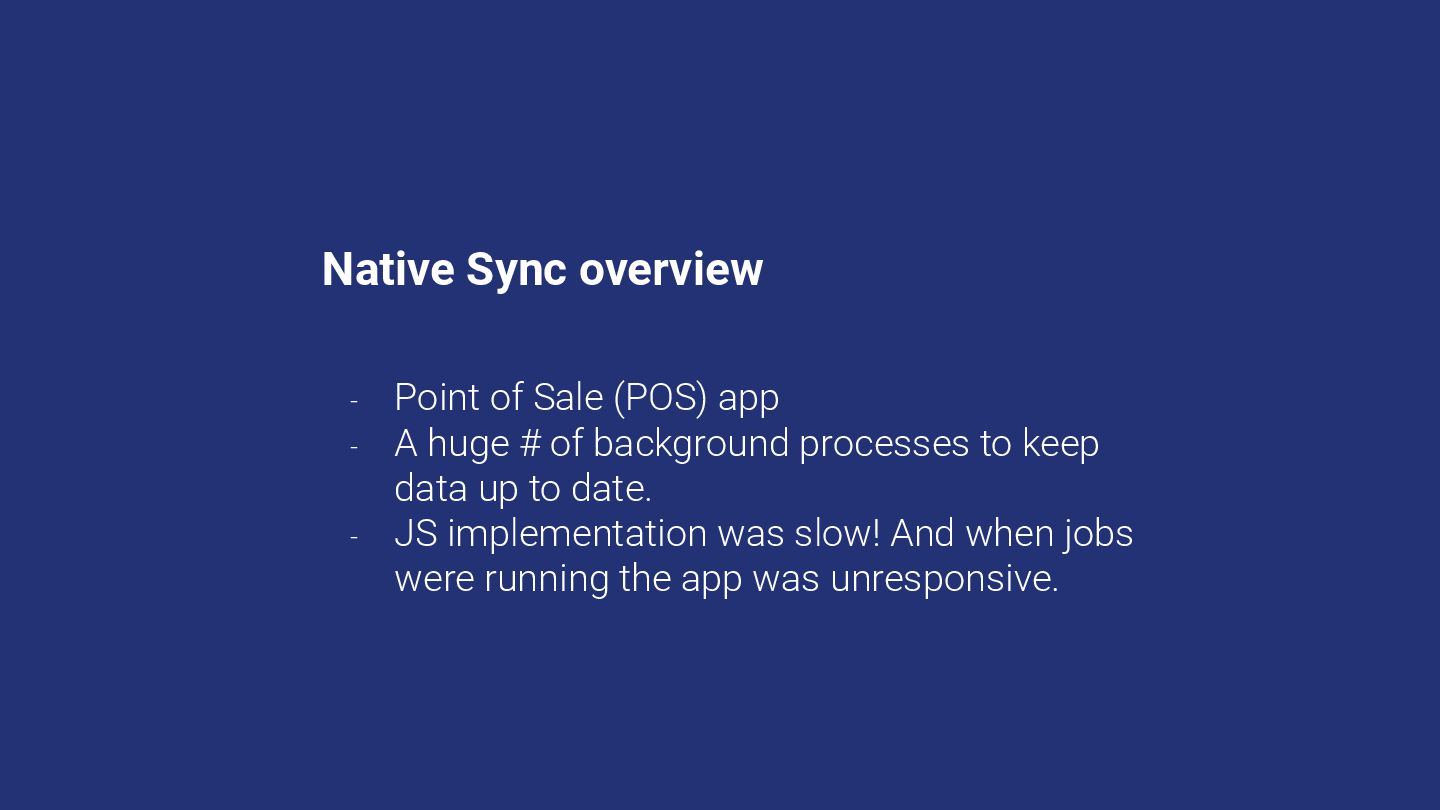 Native Sync overview

- Point of Sale (POS) app
- A huge # of background processes to keep data up to date.
- JS implementation was slow! And when jobs were running the app was unresponsive.